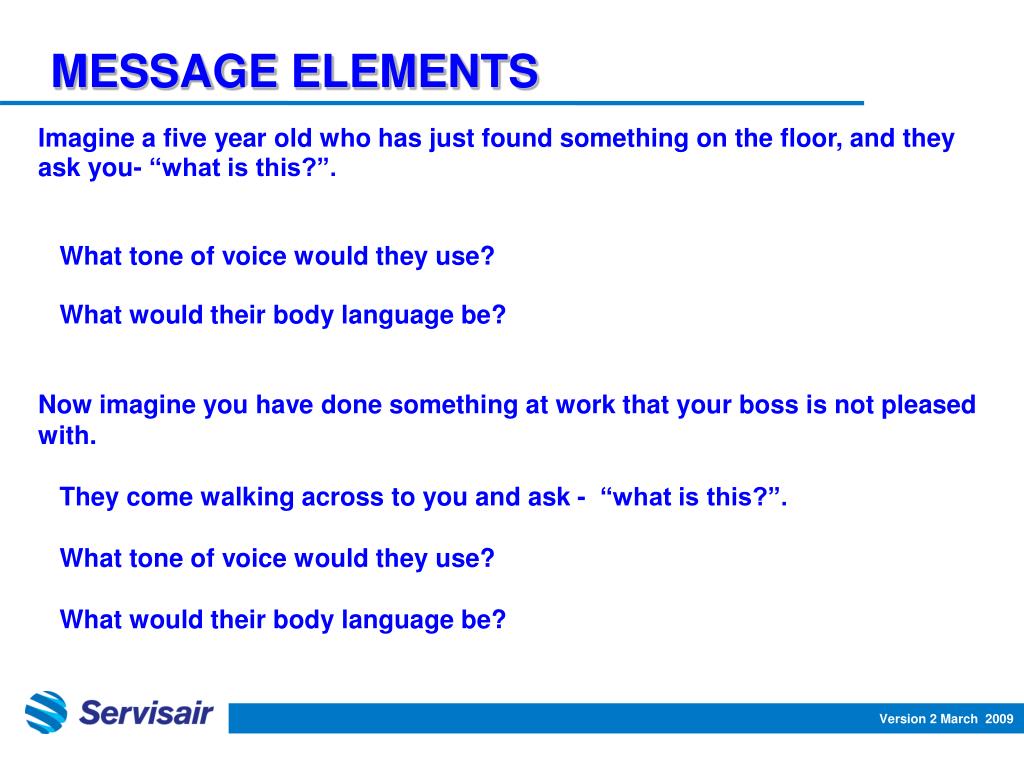 MESSAGE ELEMENTS

Imagine a five year old who has just found something on the floor, and they ask you- “what is this?”.

What tone of voice would they use?

What would their body language be?

Now imagine you have done something at work that your boss is not pleased with.

They come walking across to you and ask - “what is this?”.

What tone of voice would they use?

What would their body language be?

Servisair

Version 2 March 2009